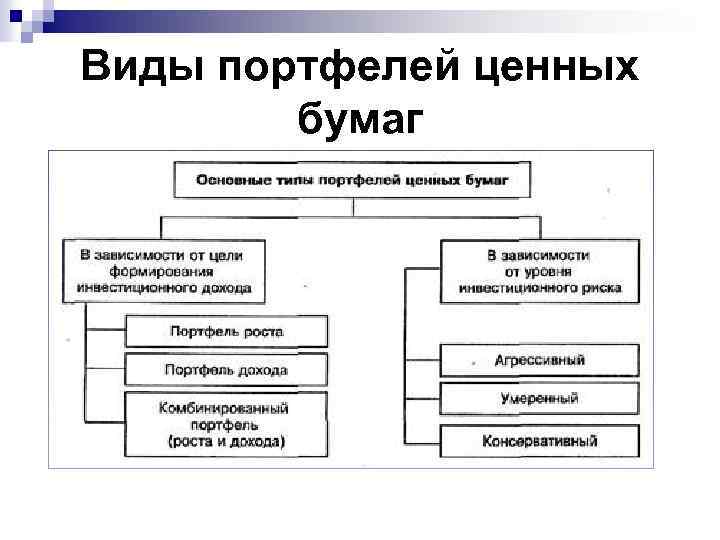 Виды портфелей ценных бумаг

Основные типы портфелей ценных бумаг

В зависимости от цели формирования инвестиционного дохода

Портфель роста

Портфель дохода

Комбинированный портфель (роста и дохода)

В зависимости от уровня инвестиционного риска

Агрессивный

Умеренный

Консервативный